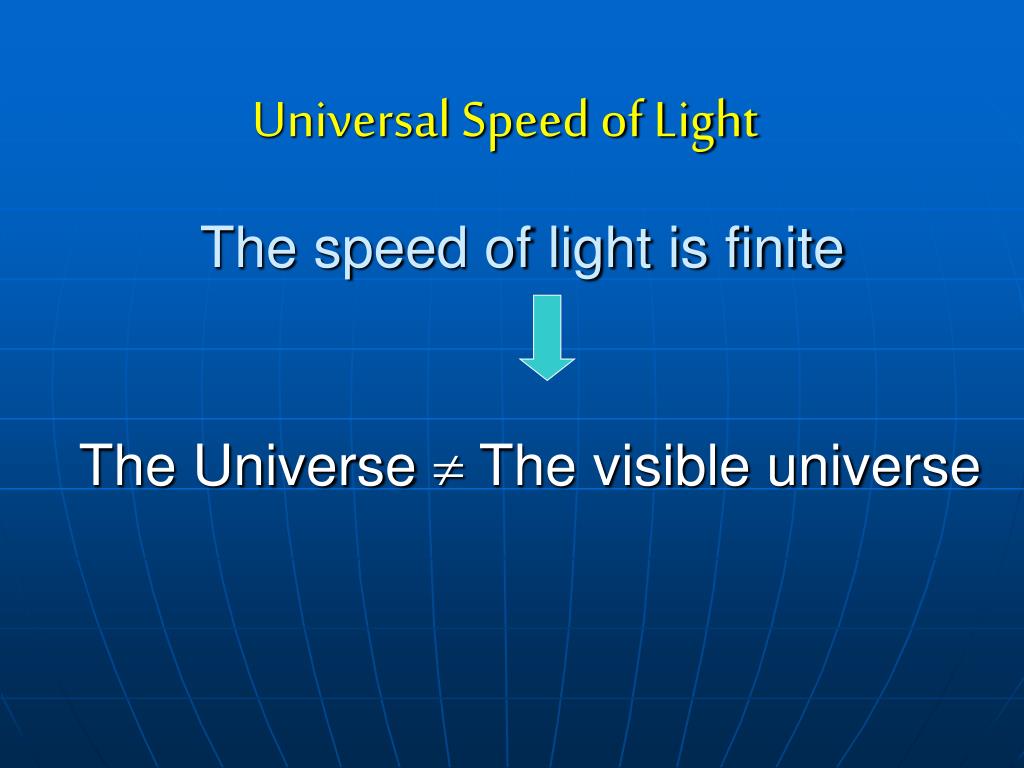 Universal Speed of Light

The speed of light is finite

The Universe $\neq$ The visible universe